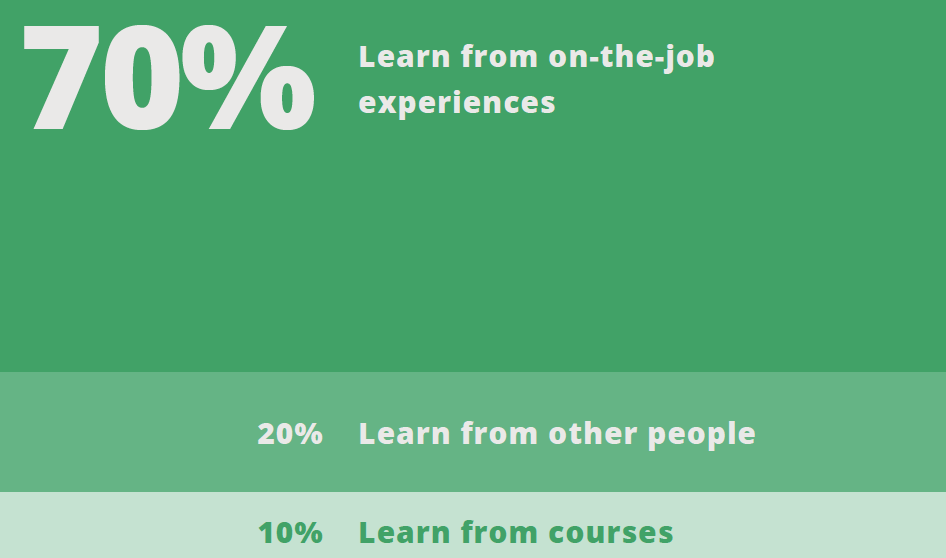 70% Learn from on-the-job experiences

20% Learn from other people

10% Learn from courses